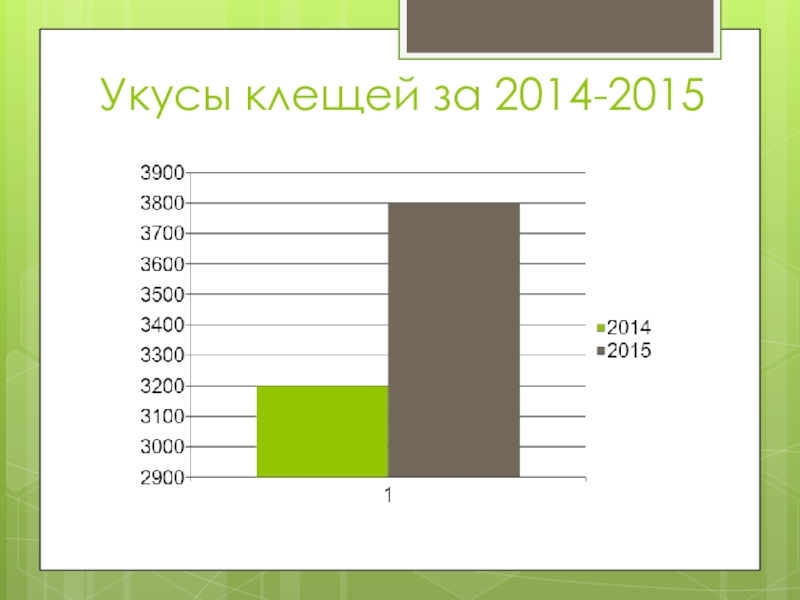 Укусы клещей за 2014-2015

3900
3800
3700
3600
3500
3400
3300
3200
3100
3000
2900

1

2014
2015